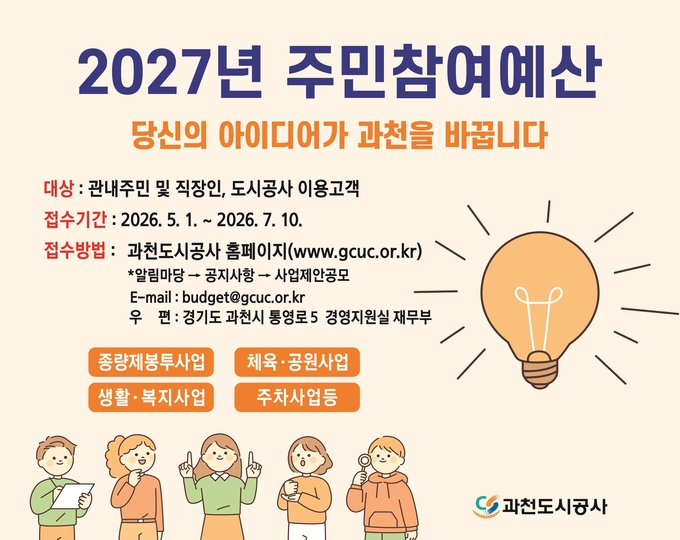 2027년 주민참여예산

당신의 아이디어가 과천을 바꿉니다

대상 : 관내주민 및 직장인, 도시공사 이용고객

접수기간 : 2026. 5. 1. ~ 2026. 7. 10.

접수방법 : 과천도시공사 홈페이지(www.gcuc.or.kr)
*알림마당 → 공지사항 → 사업제안공모
E-mail : budget@gcuc.or.kr
우 편 : 경기도 과천시 통영로 5 경영지원실 재무부

종량제봉투사업
체육·공원사업
생활·복지사업
주차사업등

과천도시공사